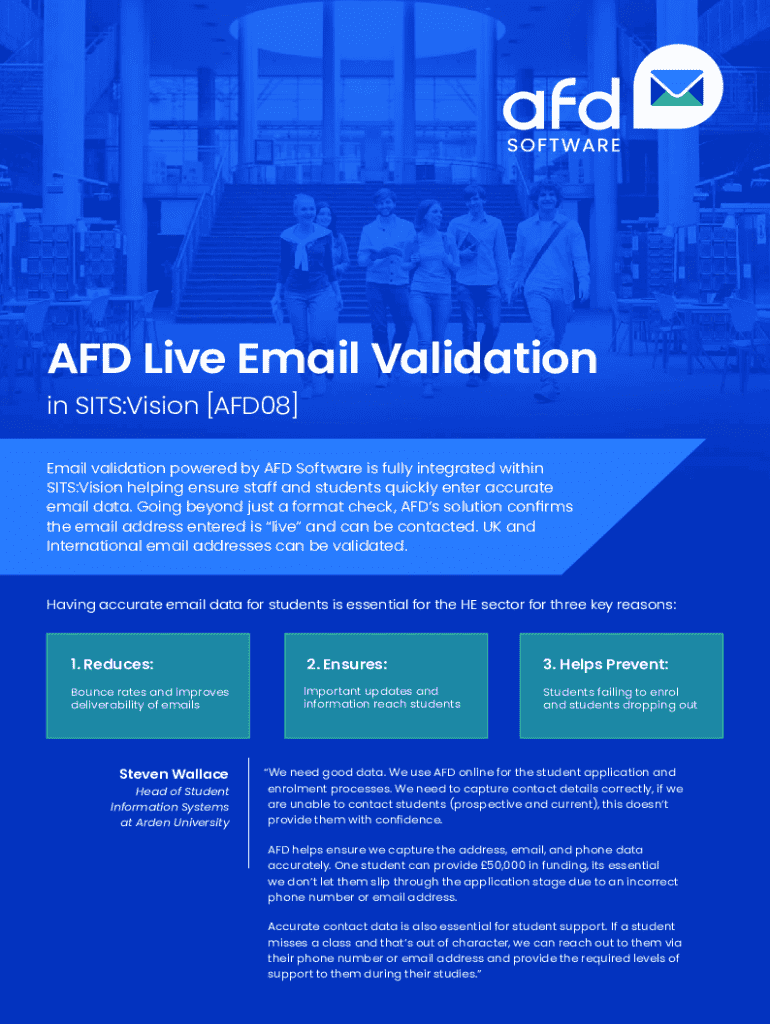 afd
SOFTWARE

AFD Live Email Validation
in SITS:Vision [AFD08]

Email validation powered by AFD Software is fully integrated within SITS:Vision helping ensure staff and students quickly enter accurate email data. Going beyond just a format check, AFD's solution confirms the email address entered is "live" and can be contacted. UK and International email addresses can be validated.

Having accurate email data for students is essential for the HE sector for three key reasons:

1. Reduces:
Bounce rates and improves deliverability of emails

2. Ensures:
Important updates and information reach students

3. Helps Prevent:
Students failing to enrol and students dropping out

Steven Wallace
Head of Student Information Systems at Arden University

"We need good data. We use AFD online for the student application and enrolment processes. We need to capture contact details correctly, if we are unable to contact students (prospective and current), this doesn't provide them with confidence.

AFD helps ensure we capture the address, email, and phone data accurately. One student can provide £50,000 in funding, its essential we don't let them slip through the application stage due to an incorrect phone number or email address.

Accurate contact data is also essential for student support. If a student misses a class and that's out of character, we can reach out to them via their phone number or email address and provide the required levels of support to them during their studies."